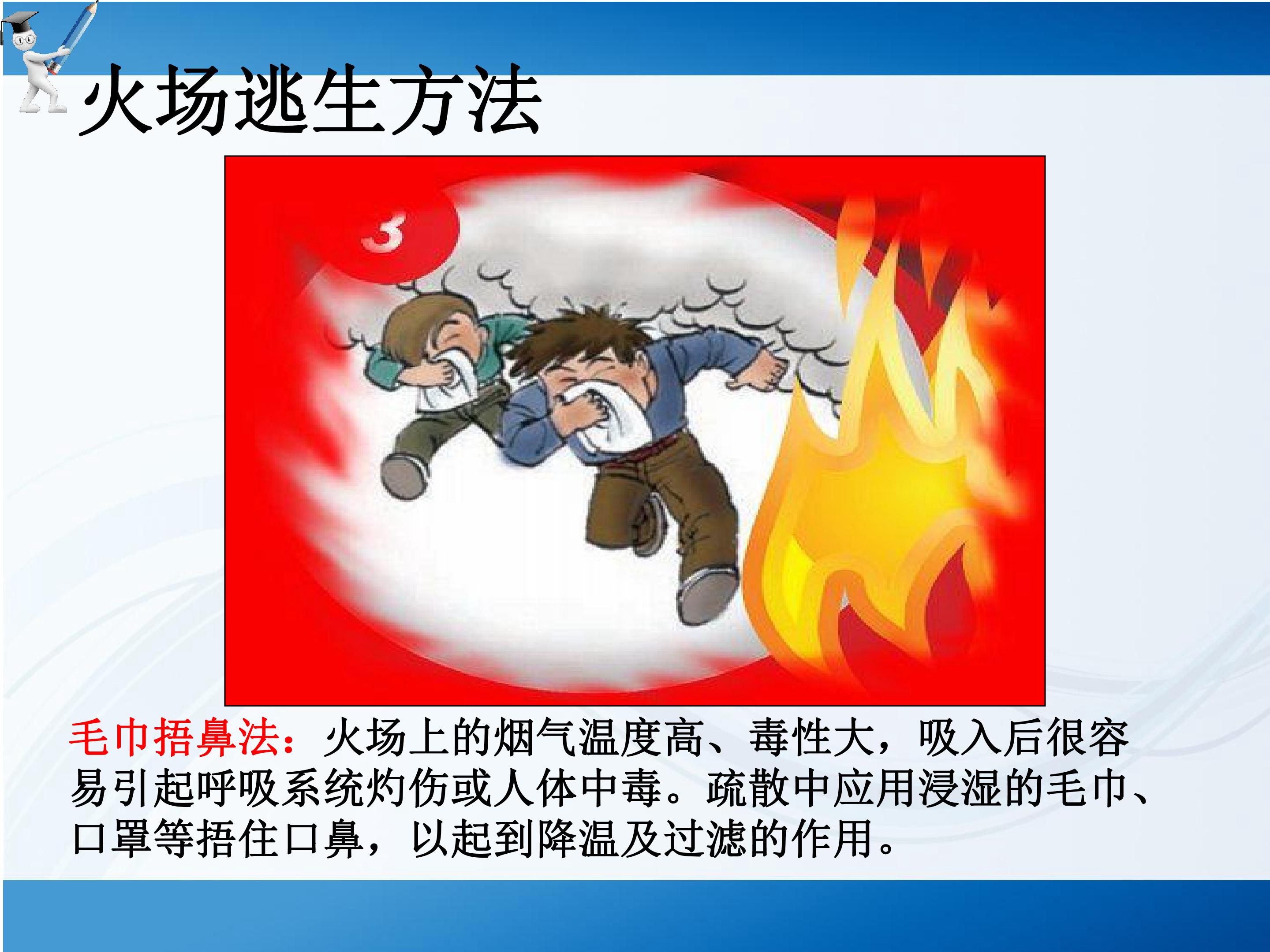 火场逃生方法

3

毛巾捂鼻法：火场上的烟气温度高、毒性大，吸入后很容易引起呼吸系统灼伤或人体中毒。疏散中应用浸湿的毛巾、口罩等捂住口鼻，以起到降温及过滤的作用。